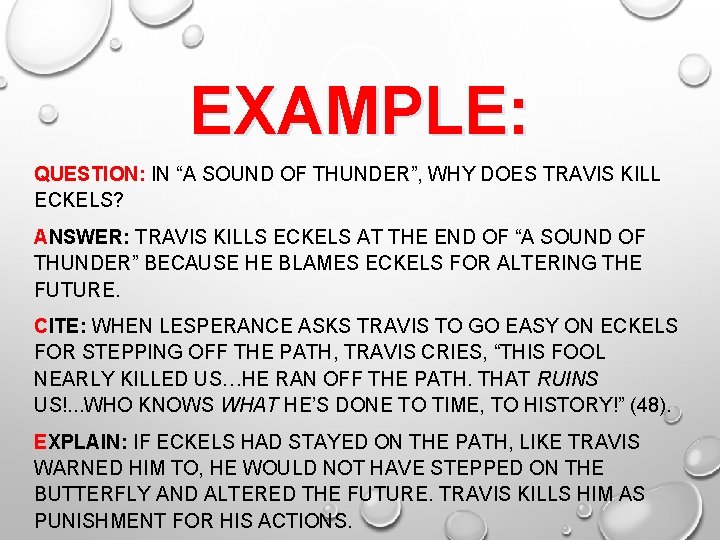 EXAMPLE:

QUESTION: IN “A SOUND OF THUNDER”, WHY DOES TRAVIS KILL ECKELS?

ANSWER: TRAVIS KILLS ECKELS AT THE END OF “A SOUND OF THUNDER” BECAUSE HE BLAMES ECKELS FOR ALTERING THE FUTURE.

CITE: WHEN LESPERANCE ASKS TRAVIS TO GO EASY ON ECKELS FOR STEPPING OFF THE PATH, TRAVIS CRIES, “THIS FOOL NEARLY KILLED US…HE RAN OFF THE PATH. THAT RUINS US!...WHO KNOWS WHAT HE’S DONE TO TIME, TO HISTORY!” (48).

EXPLAIN: IF ECKELS HAD STAYED ON THE PATH, LIKE TRAVIS WARNED HIM TO, HE WOULD NOT HAVE STEPPED ON THE BUTTERFLY AND ALTERED THE FUTURE. TRAVIS KILLS HIM AS PUNISHMENT FOR HIS ACTIONS.